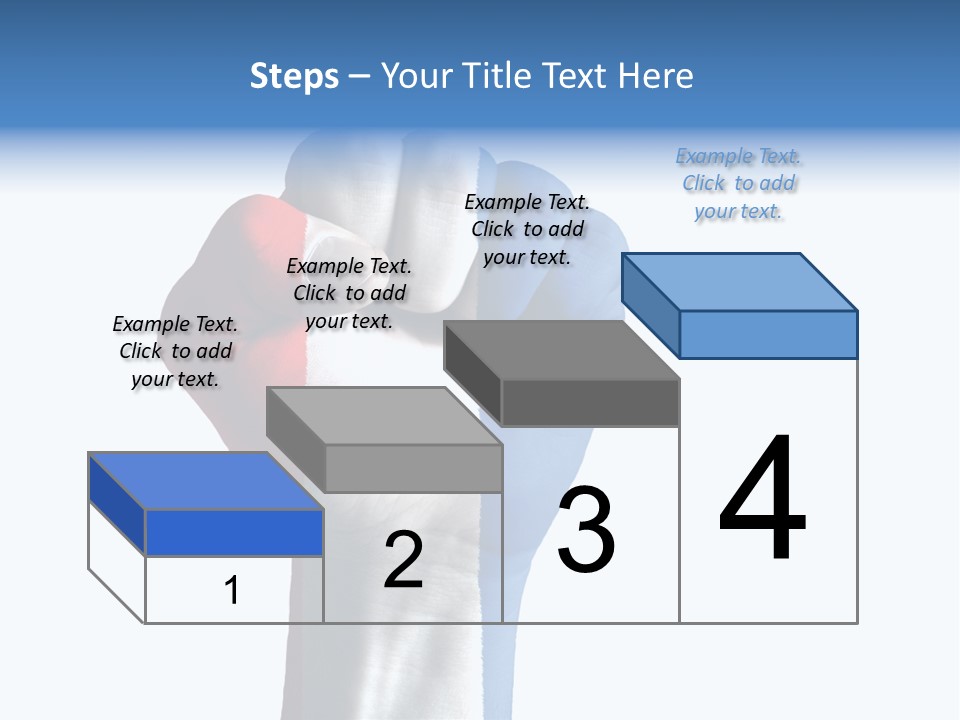 Steps – Your Title Text Here

Example Text. Click to add your text.

Example Text. Click to add your text.

Example Text. Click to add your text.

Example Text. Click to add your text.

1

2

3

4